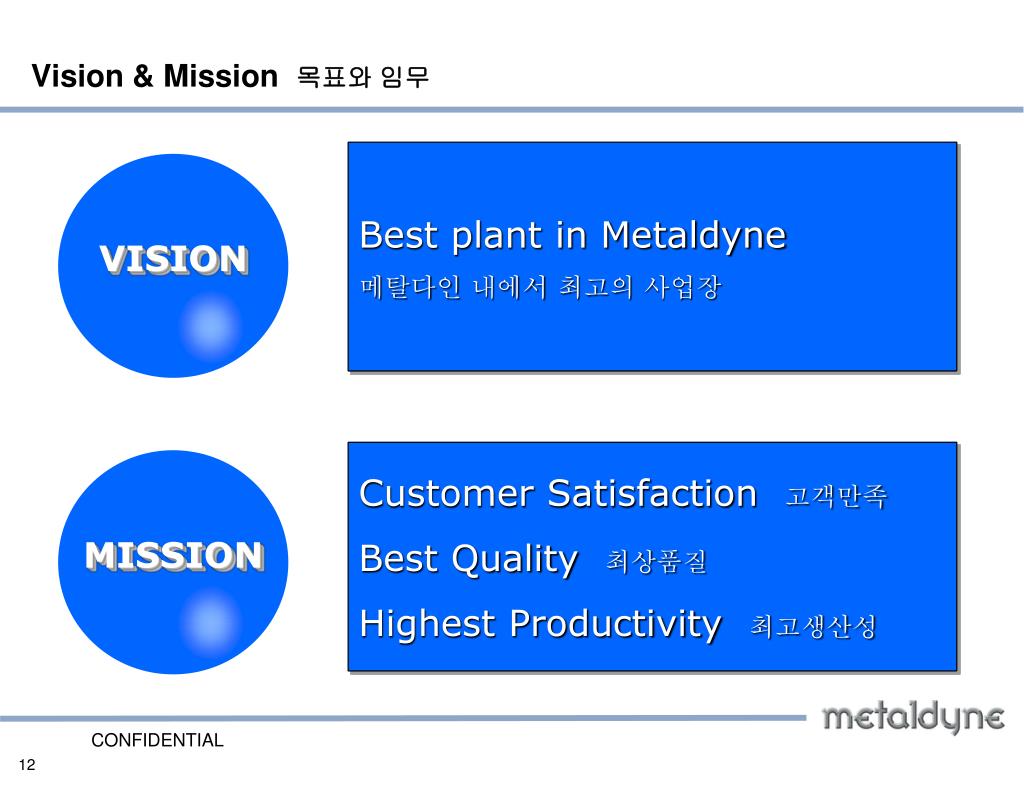 Vision & Mission 목표와 임무

VISION

Best plant in Metaldyne
메탈다인 내에서 최고의 사업장

MISSION

Customer Satisfaction 고객만족
Best Quality 최상품질
Highest Productivity 최고생산성

metaldyne

CONFIDENTIAL

12